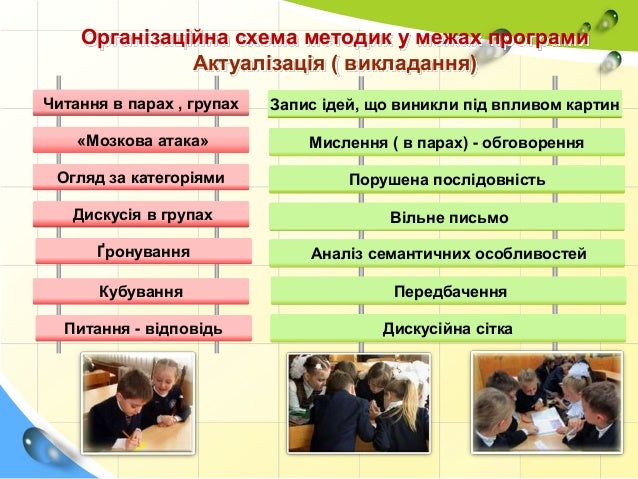 Організаційна схема методик у межах програми
Актуалізація ( викладання)

Читання в парах , групах

«Мозкова атака»

Огляд за категоріями

Дискусія в групах

Ґронування

Кубування

Питання - відповідь

Запис ідей, що виникли під впливом картин

Мислення ( в парах) - обговорення

Порушена послідовність

Вільне письмо

Аналіз семантичних особливостей

Передбачення

Дискусійна сітка